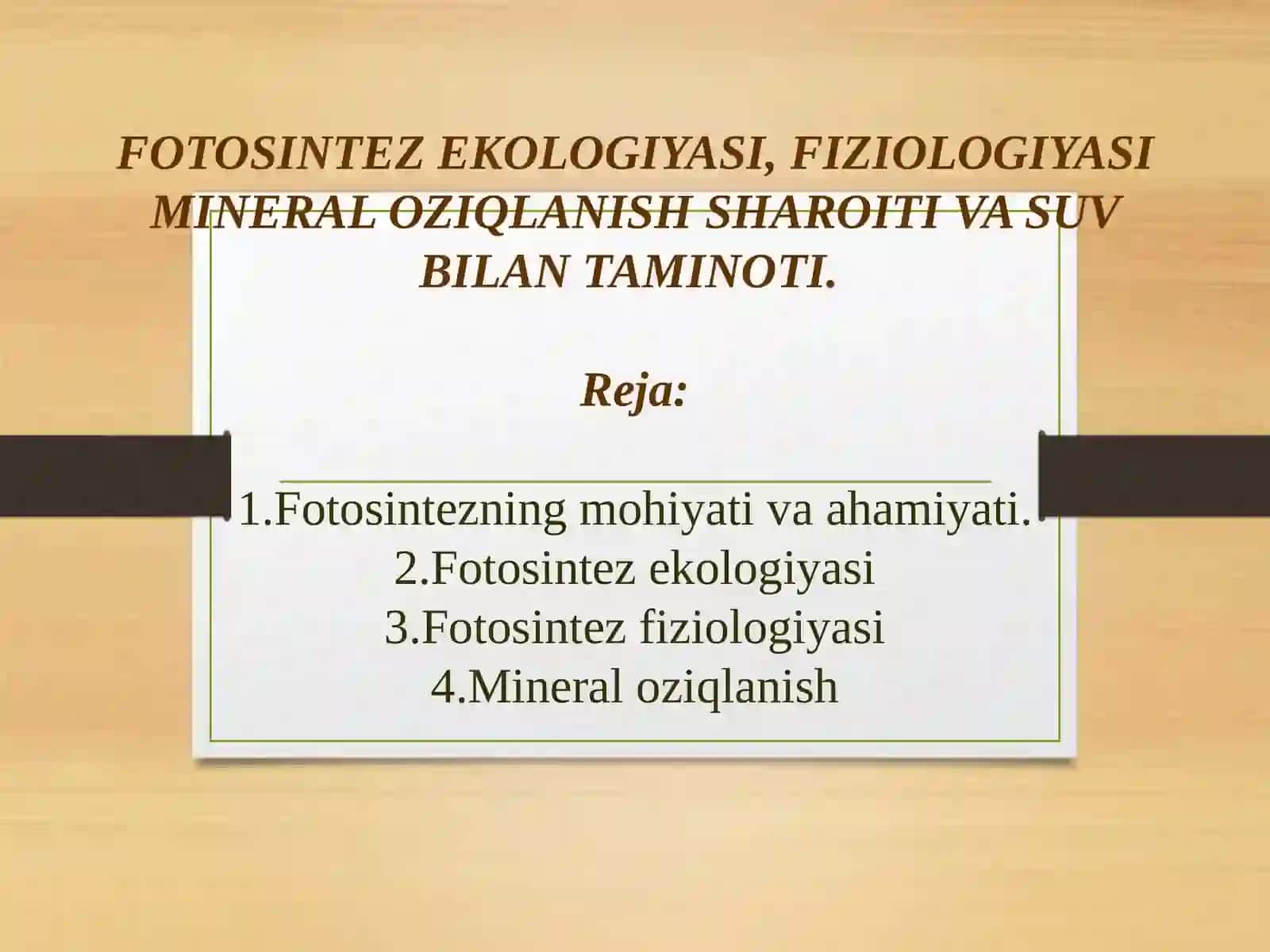 FOTOSINTEZ EKOLOGIYASI, FIZIOLOGIYASI MINERAL OZIQLANISH SHAROITI VA SUV BILAN TAMINOTI.

Reja:

1.Fotosintezning mohiyati va ahamiyati.
2.Fotosintez ekologiyasi
3.Fotosintez fiziologiyasi
4.Mineral oziqlanish